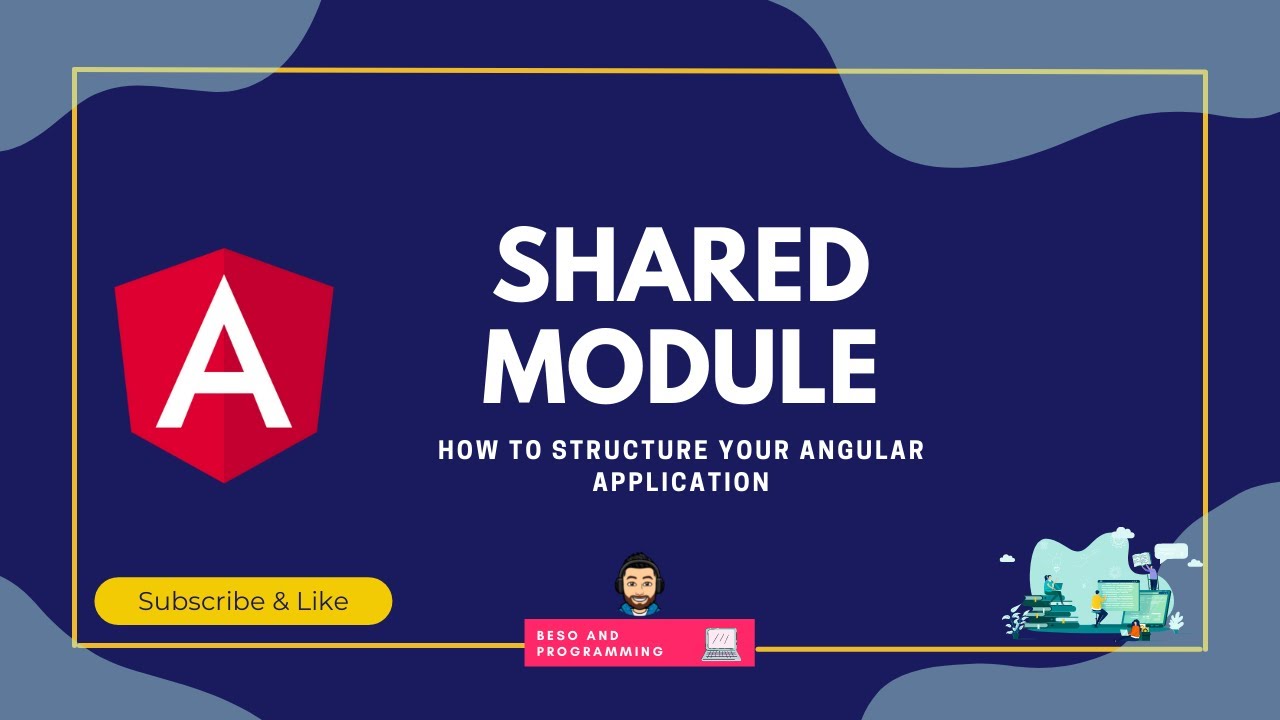 A

SHARED MODULE

HOW TO STRUCTURE YOUR ANGULAR APPLICATION

Subscribe & Like

BESO AND PROGRAMMING